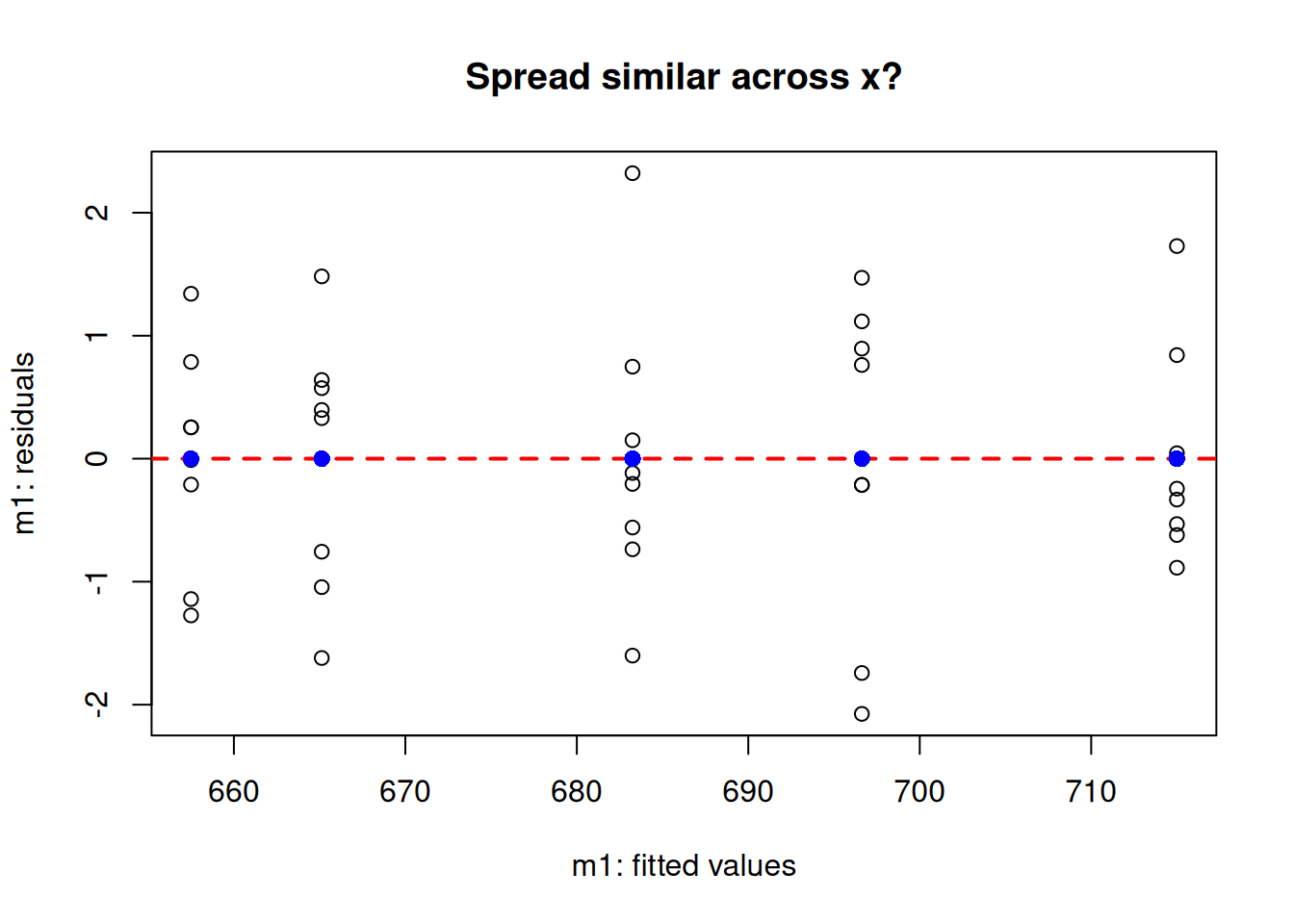 Spread similar across x?

m1: residuals

2
1
0
-1
-2

660
670
680
690
700
710

m1: fitted values